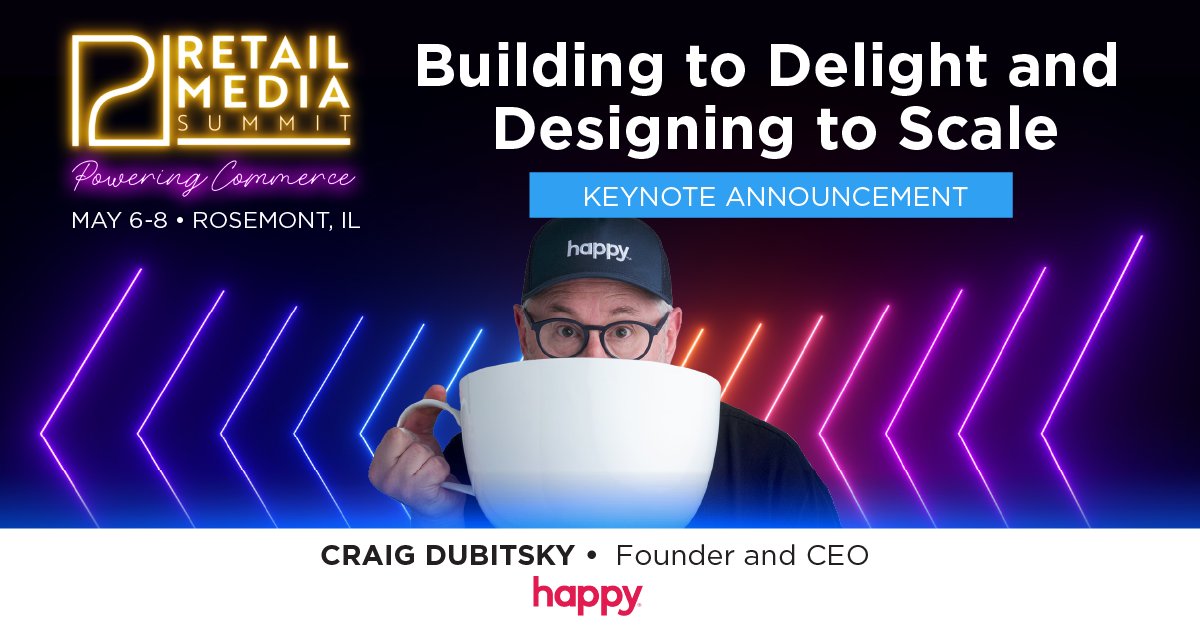 RETAIL MEDIA SUMMIT
Powering Commerce
MAY 6-8 • ROSEMONT, IL

Building to Delight and Designing to Scale

KEYNOTE ANNOUNCEMENT

happy

CRAIG DUBITSKY • Founder and CEO
happy